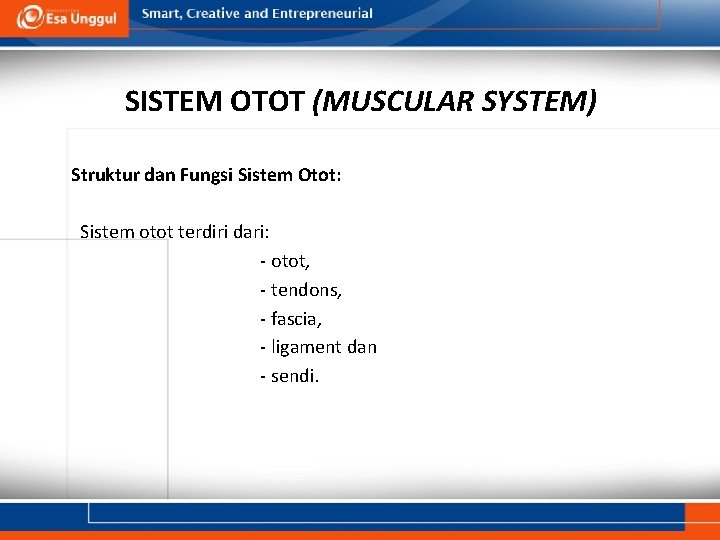 Esa Unggul

Smart, Creative and Entrepreneurial

SISTEM OTOT (MUSCULAR SYSTEM)

Struktur dan Fungsi Sistem Otot:

Sistem otot terdiri dari:
- otot,
- tendons,
- fascia,
- ligament dan
- sendi.